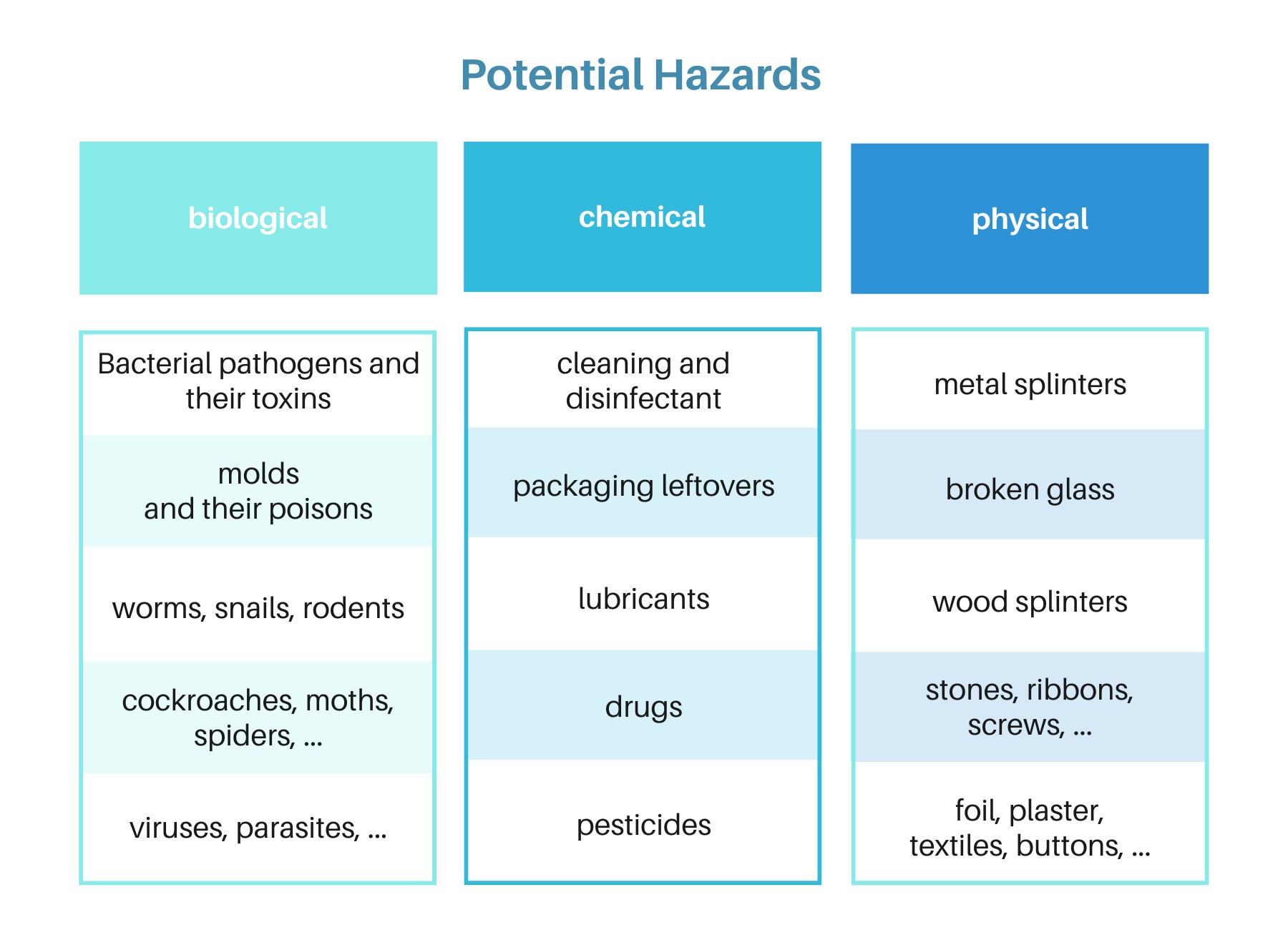 Potential Hazards

| biological | chemical | physical |
|---|---|---|
| Bacterial pathogens and their toxins | cleaning and disinfectant | metal splinters |
| molds and their poisons | packaging leftovers | broken glass |
| worms, snails, rodents | lubricants | wood splinters |
| cockroaches, moths, spiders, ... | drugs | stones, ribbons, screws, ... |
| viruses, parasites, ... | pesticides | foil, plaster, textiles, buttons, ... |